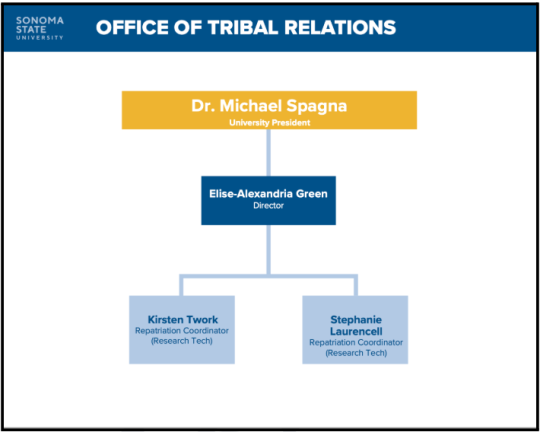 SONOMA STATE UNIVERSITY

OFFICE OF TRIBAL RELATIONS

Dr. Michael Spagna
University President

Elise-Alexandria Green
Director

Kirsten Twork
Repatriation Coordinator
(Research Tech)

Stephanie Laurencell
Repatriation Coordinator
(Research Tech)